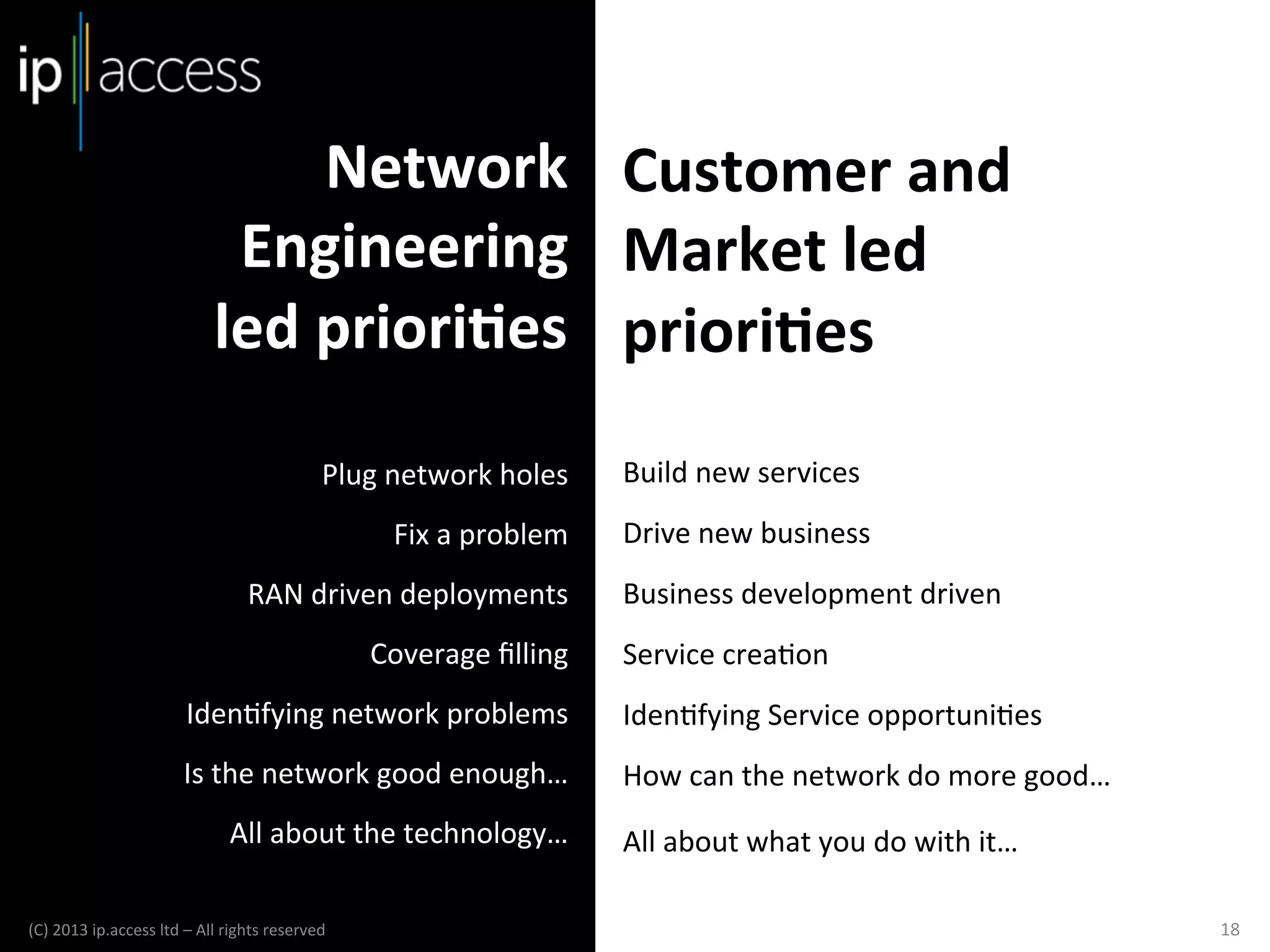 ip access

Network Engineering led priorities

Plug network holes

Fix a problem

RAN driven deployments

Coverage filling

Identifying network problems

Is the network good enough…

All about the technology…

Customer and Market led priorities

Build new services

Drive new business

Business development driven

Service creation

Identifying Service opportunities

How can the network do more good…

All about what you do with it…

(C) 2013 ip.access ltd – All rights reserved

18